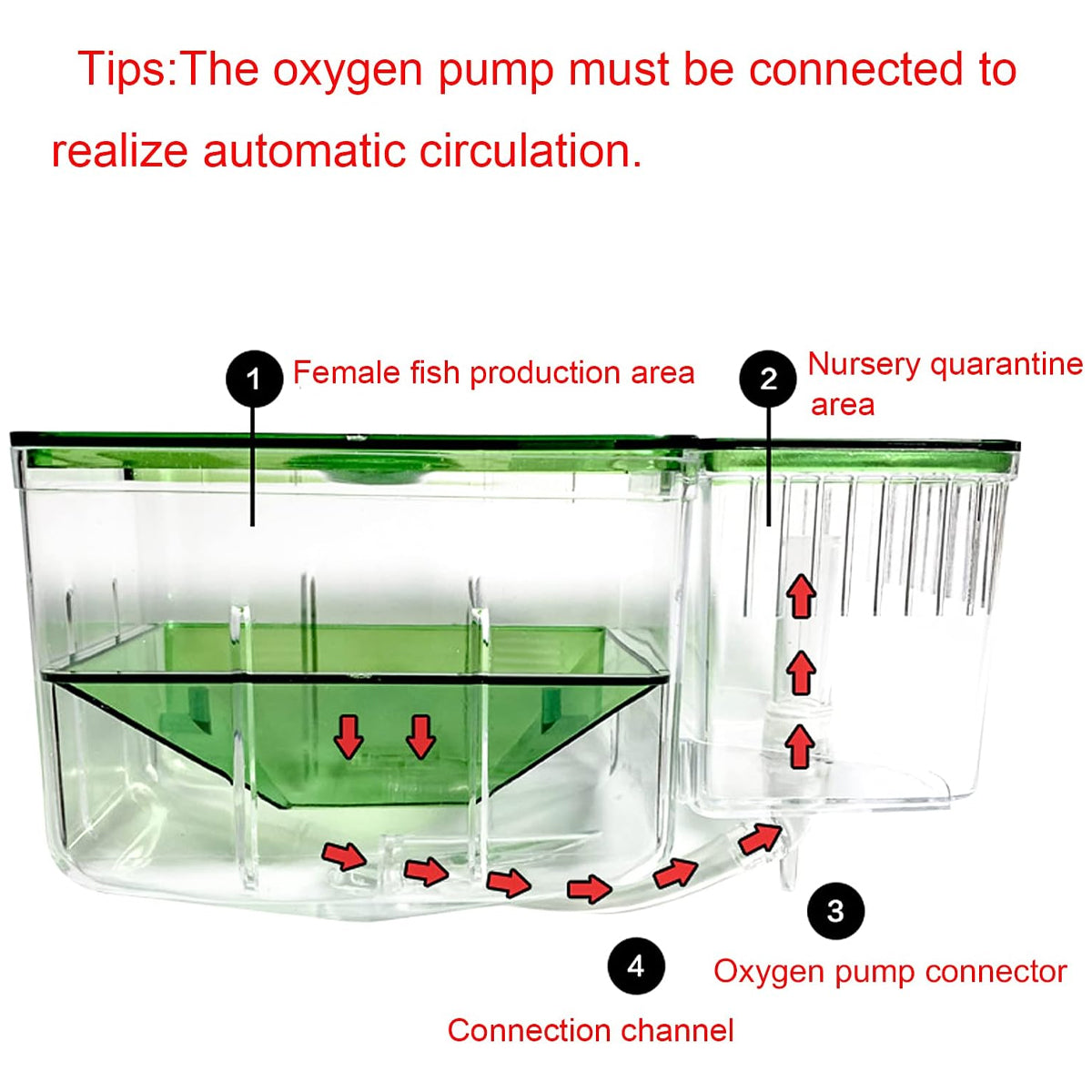 Tips:The oxygen pump must be connected to realize automatic circulation.

1 Female fish production area

2 Nursery quarantine area

3 Oxygen pump connector

4 Connection channel